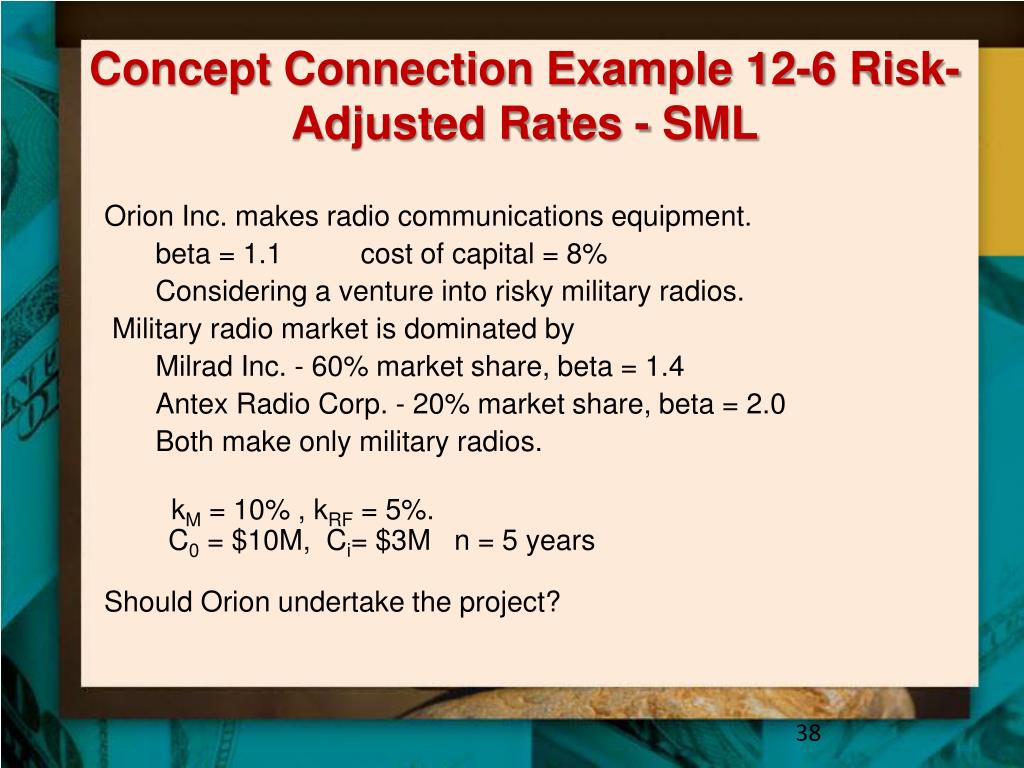 Concept Connection Example 12-6 Risk-Adjusted Rates - SML

Orion Inc. makes radio communications equipment.
beta = 1.1   cost of capital = 8%
Considering a venture into risky military radios.
Military radio market is dominated by
Milrad Inc. - 60% market share, beta = 1.4
Antex Radio Corp. - 20% market share, beta = 2.0
Both make only military radios.

$k_M$ = 10% , $k_{RF}$ = 5%.
$C_0$ = \$10M, $C_i$= \$3M n = 5 years

Should Orion undertake the project?

38